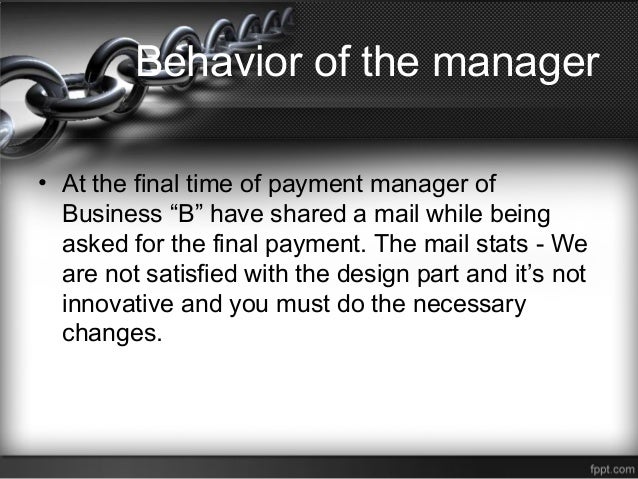 Behavior of the manager

• At the final time of payment manager of Business “B” have shared a mail while being asked for the final payment. The mail stats - We are not satisfied with the design part and it’s not innovative and you must do the necessary changes.

fppt.com